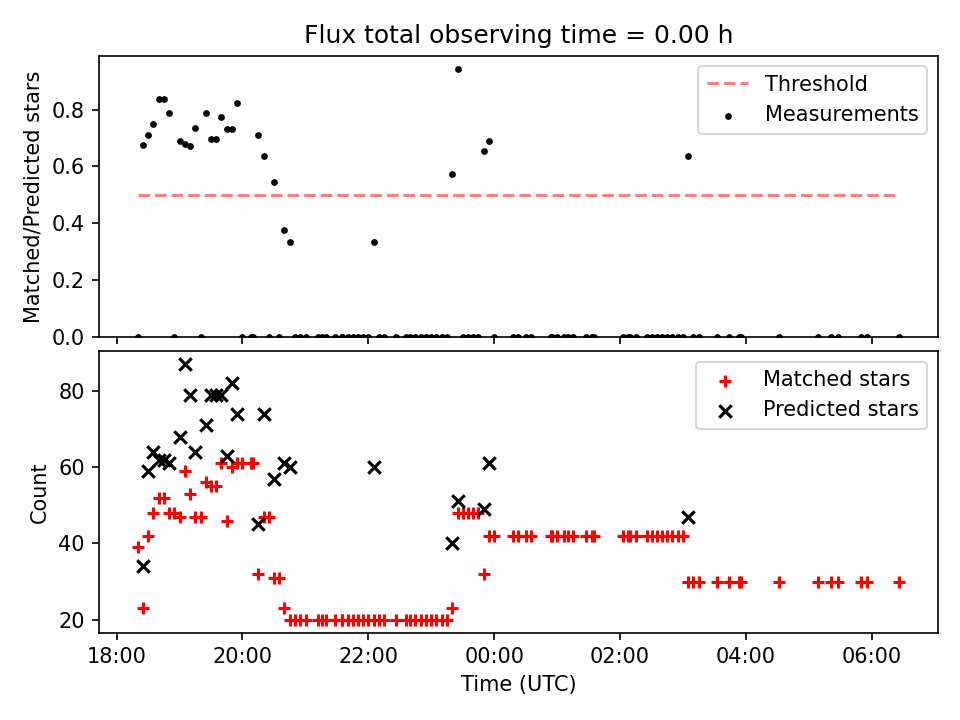 Flux total observing time = 0.00 h

Matched/Predicted stars

0.8
0.6
0.4
0.2
0.0

Threshold
Measurements

Count

80
60
40
20

Matched stars
Predicted stars

18:00
20:00
22:00
00:00
02:00
04:00
06:00

Time (UTC)